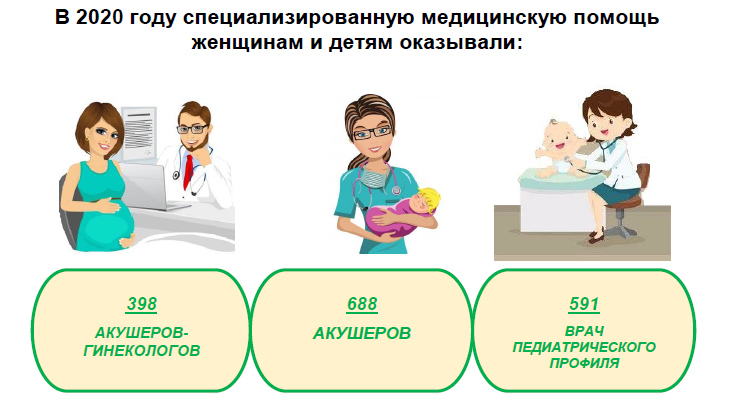 В 2020 году специализированную медицинскую помощь женщинам и детям оказывали:

398

АКУШЕРОВ-ГИНЕКОЛОГОВ

688

АКУШЕРОВ

591

ВРАЧ ПЕДИАТРИЧЕСКОГО ПРОФИЛЯ